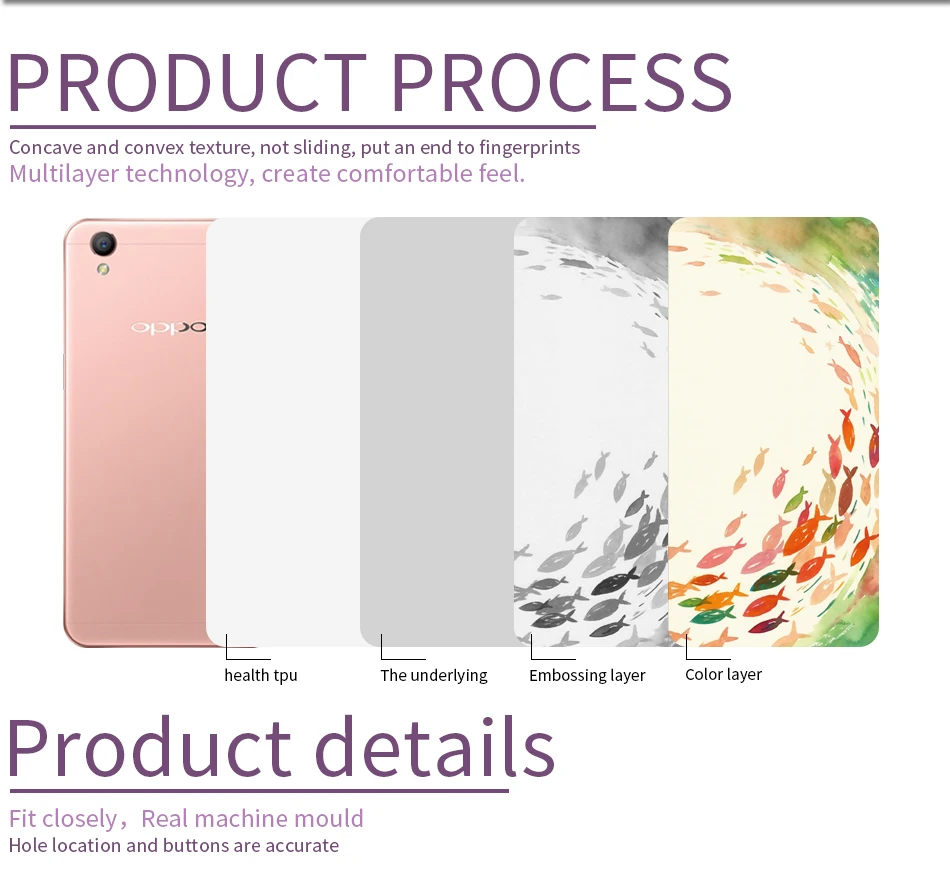 PRODUCT PROCESS

Concave and convex texture, not sliding, put an end to fingerprints
Multilayer technology, create comfortable feel.

oppo

health tpu

The underlying

Embossing layer

Color layer

Product details

Fit closely，Real machine mould
Hole location and buttons are accurate